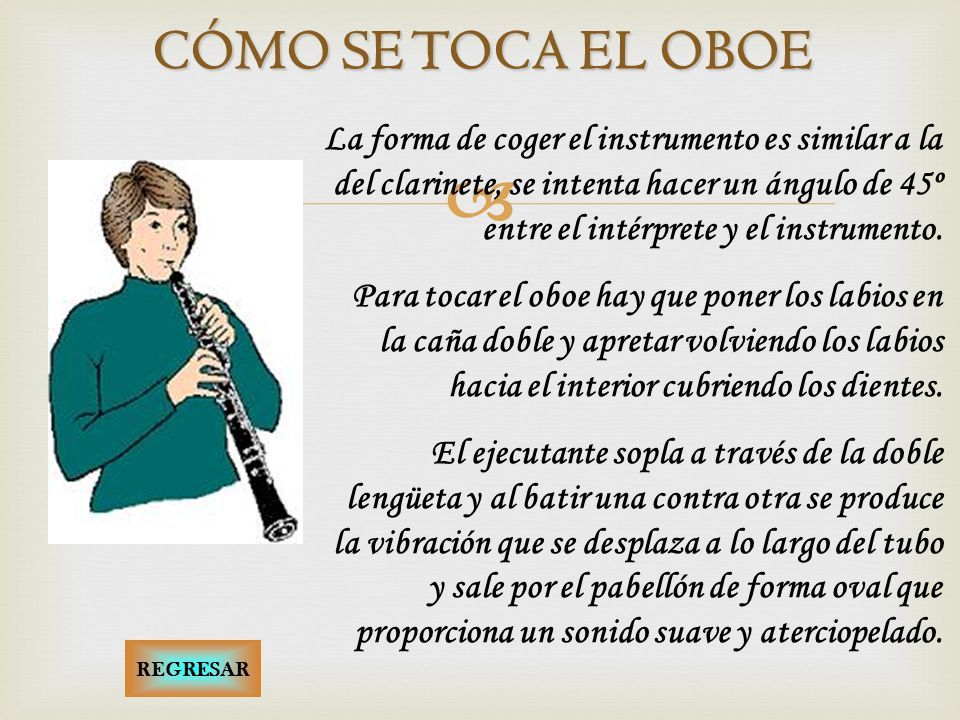 CÓMO SE TOCA EL OBOE

La forma de coger el instrumento es similar a la del clarinete, se intenta hacer un ángulo de 45º entre el intérprete y el instrumento.

Para tocar el oboe hay que poner los labios en la caña doble y apretar volviendo los labios hacia el interior cubriendo los dientes.

El ejecutante sopla a través de la doble lengüeta y al batir una contra otra se produce la vibración que se desplaza a lo largo del tubo y sale por el pabellón de forma oval que proporciona un sonido suave y aterciopelado.

REGRESAR